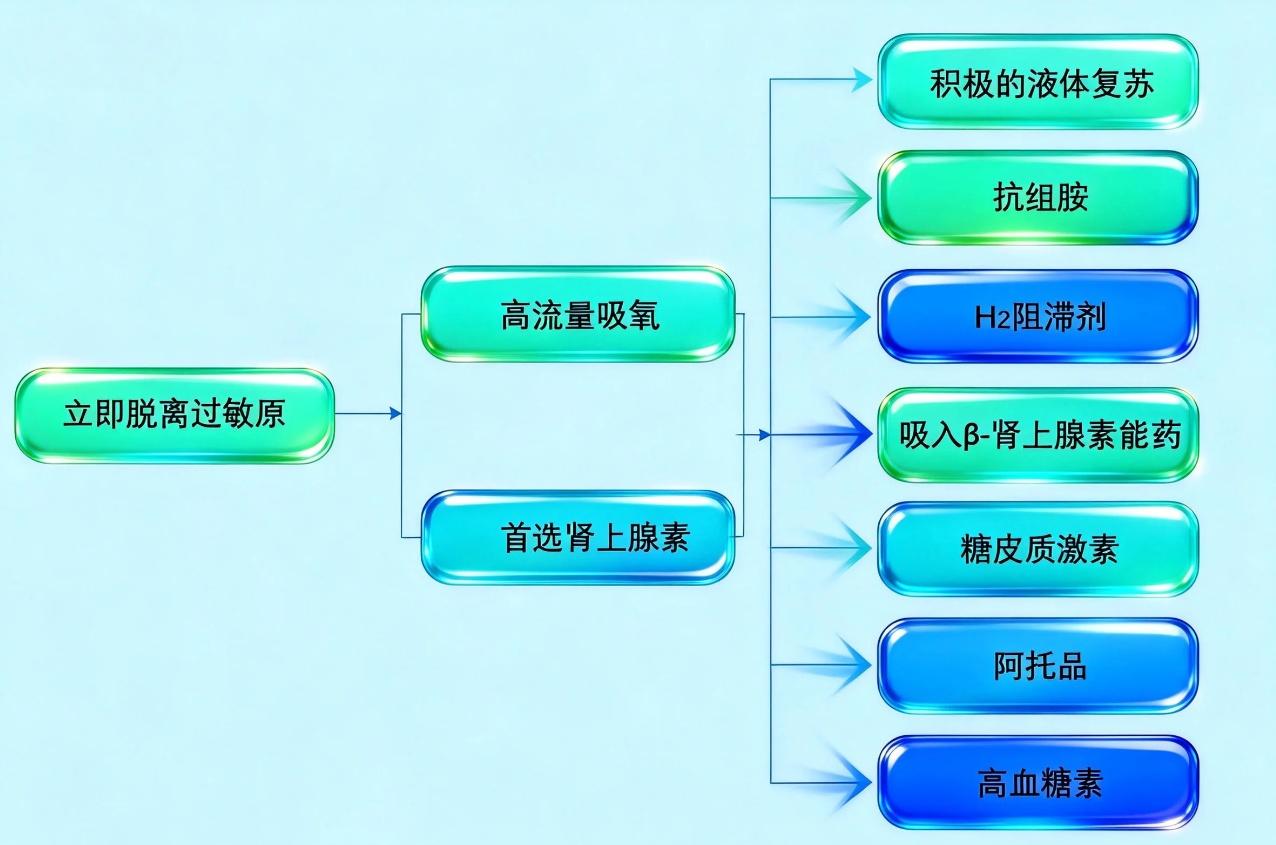 立即脱离过敏原

高流量吸氧

首选肾上腺素

积极的液体复苏

抗组胺

$H_2$阻滞剂

吸入β-肾上腺素能药

糖皮质激素

阿托品

高血糖素